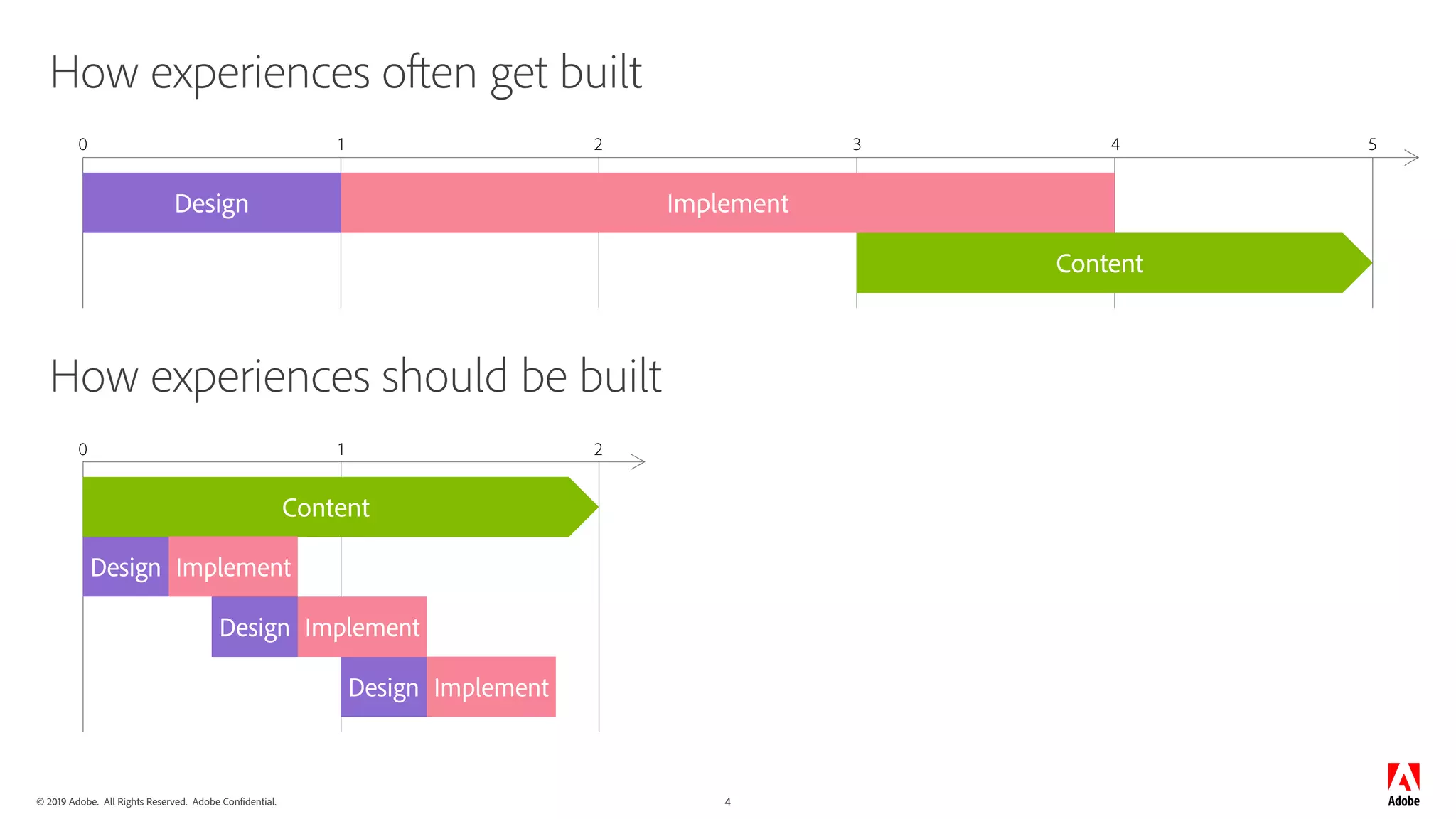 How experiences often get built

0 1 2 3 4 5

Design

Implement

Content

How experiences should be built

0 1 2

Content

Design Implement

Design Implement

Design Implement

© 2019 Adobe. All Rights Reserved. Adobe Confidential.

4

Adobe